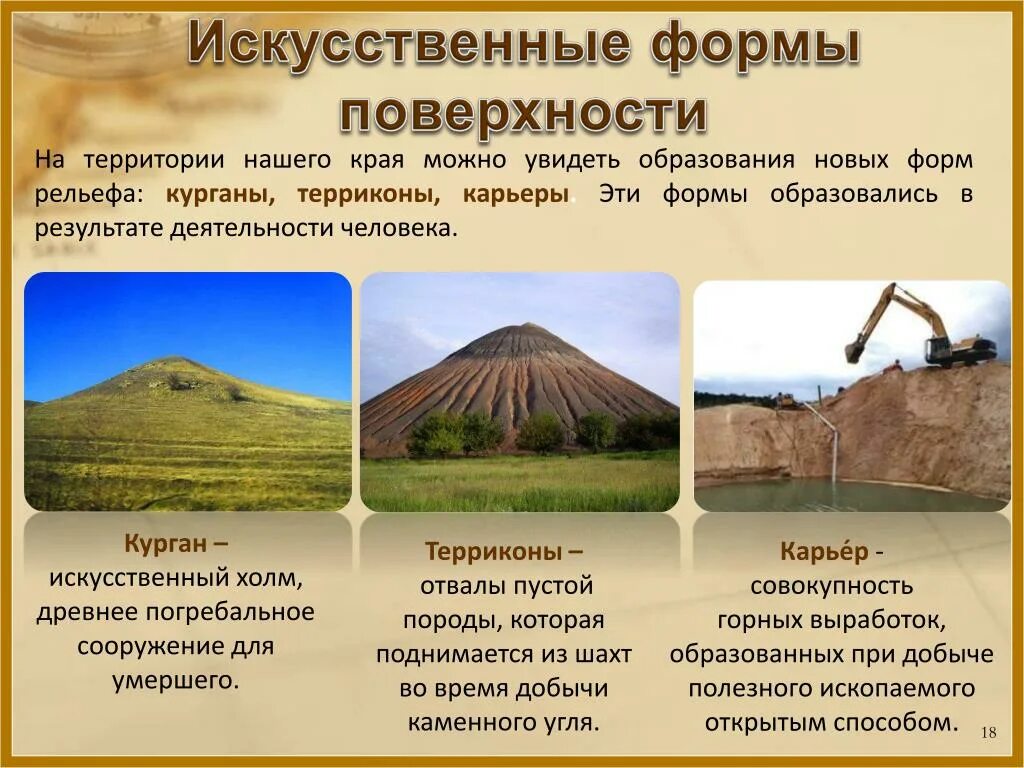 Искусственные формы поверхности

На территории нашего края можно увидеть образования новых форм рельефа: курганы, терриконы, карьеры. Эти формы образовались в результате деятельности человека.

Курган – искусственный холм, древнее погребальное сооружение для умершего.

Терриконы – отвалы пустой породы, которая поднимается из шахт во время добычи каменного угля.

Карье́р - совокупность горных выработок, образованных при добыче полезного ископаемого открытым способом.

18